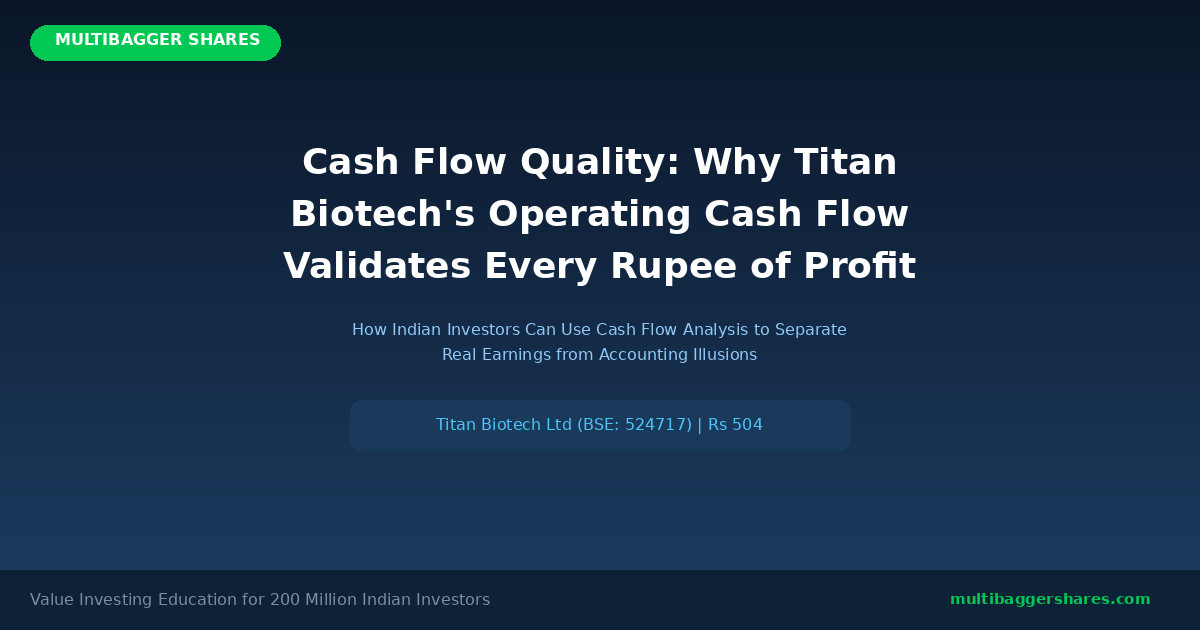 MULTIBAGGER SHARES

Cash Flow Quality: Why Titan Biotech's Operating Cash Flow Validates Every Rupee of Profit

How Indian Investors Can Use Cash Flow Analysis to Separate Real Earnings from Accounting Illusions

Titan Biotech Ltd (BSE: 524717) | Rs 504

Value Investing Education for 200 Million Indian Investors

multibaggershares.com